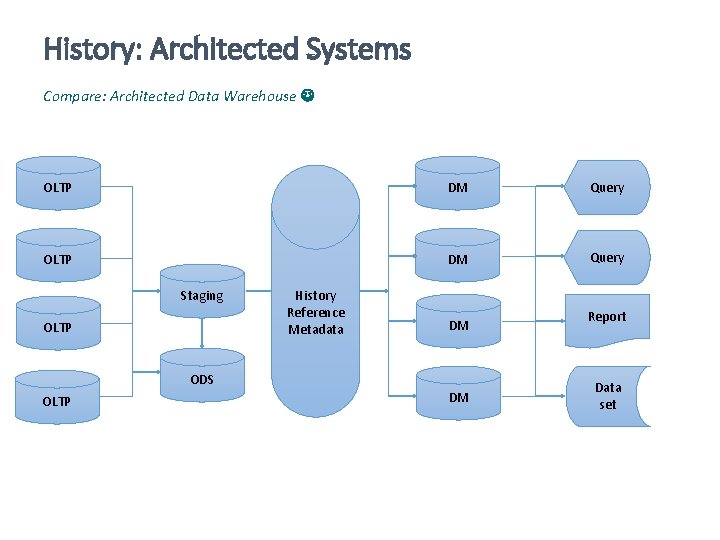 History: Architected Systems

Compare: Architected Data Warehouse ☺

OLTP

OLTP

OLTP

OLTP

Staging

ODS

History
Reference
Metadata

DM

DM

DM

DM

Query

Query

Report

Data
set